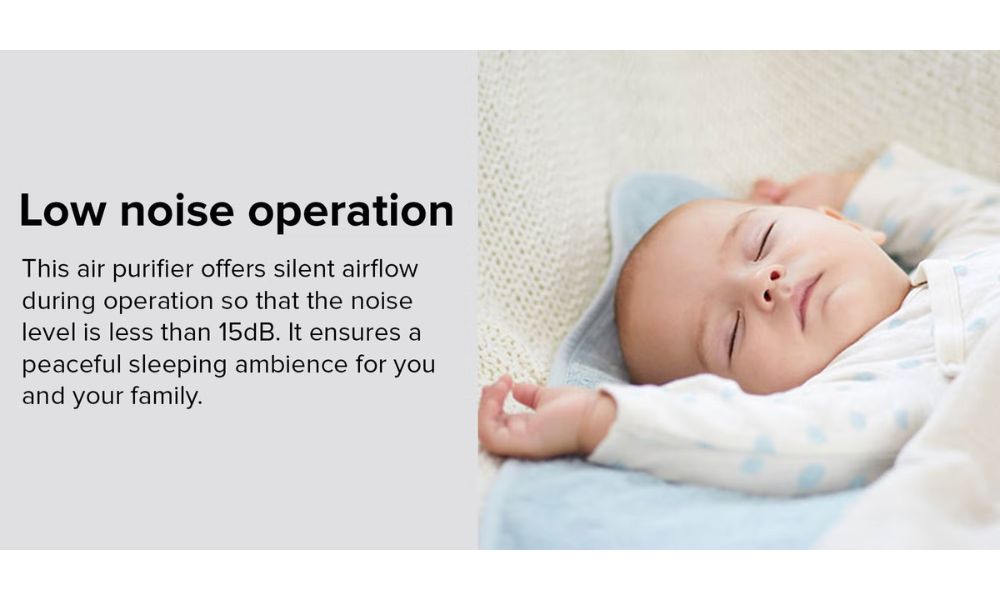 Low noise operation

This air purifier offers silent airflow during operation so that the noise level is less than 15dB. It ensures a peaceful sleeping ambience for you and your family.